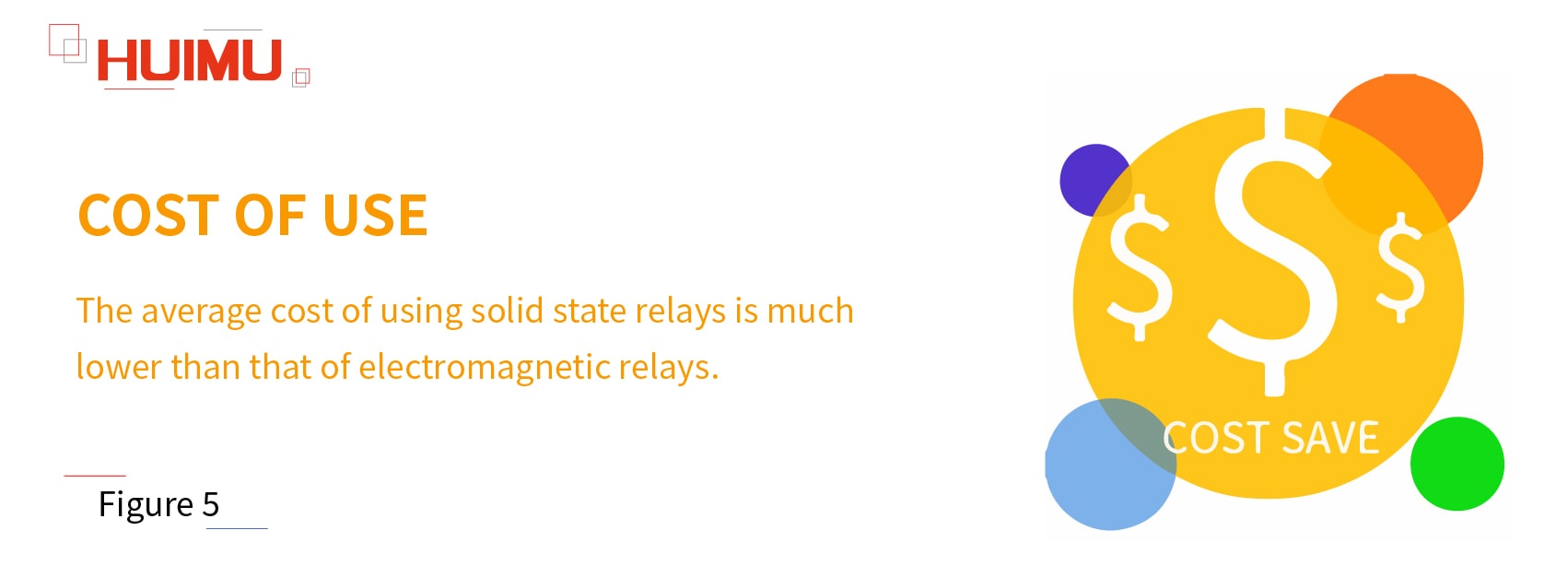 HUIMU

COST OF USE

The average cost of using solid state relays is much lower than that of electromagnetic relays.

Figure 5

$ $ $

COST SAVE